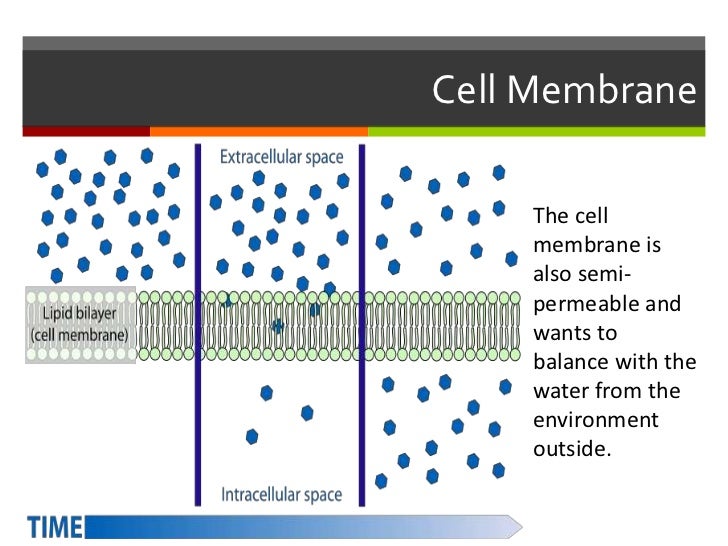 Cell Membrane

Extracellular space

Lipid bilayer (cell membrane)

Intracellular space

TIME

The cell membrane is also semi-permeable and wants to balance with the water from the environment outside.